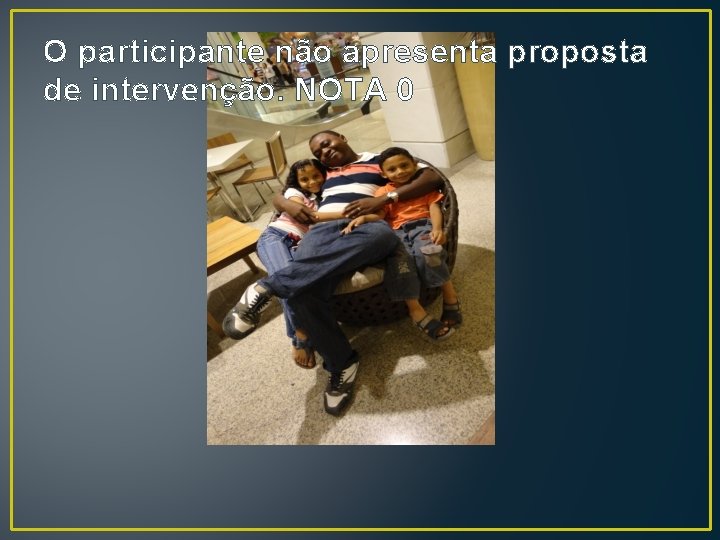 O participante não apresenta proposta de intervenção. NOTA 0